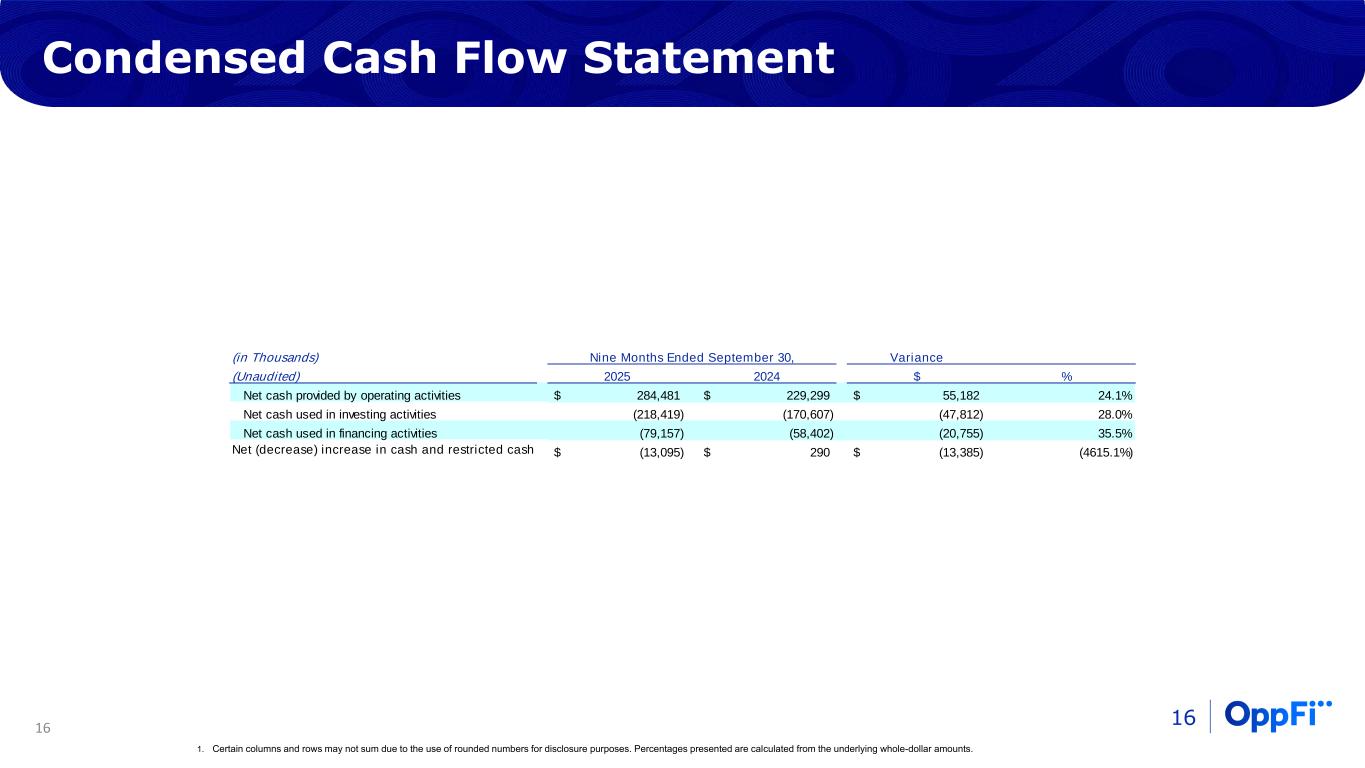 Condensed Cash Flow Statement

| (in Thousands) | Nine Months Ended September 30, | | Variance | |
|---|---|---|---|---|
| (Unaudited) | 2025 | 2024 | $ | % |
| Net cash provided by operating activities | $ 284,481 | $ 229,299 | $ 55,182 | 24.1% |
| Net cash used in investing activities | (218,419) | (170,607) | (47,812) | 28.0% |
| Net cash used in financing activities | (79,157) | (58,402) | (20,755) | 35.5% |
| Net (decrease) increase in cash and restricted cash | $ (13,095) | $ 290 | $ (13,385) | (4615.1%) |

16

16 OppFi

1. Certain columns and rows may not sum due to the use of rounded numbers for disclosure purposes. Percentages presented are calculated from the underlying whole-dollar amounts.